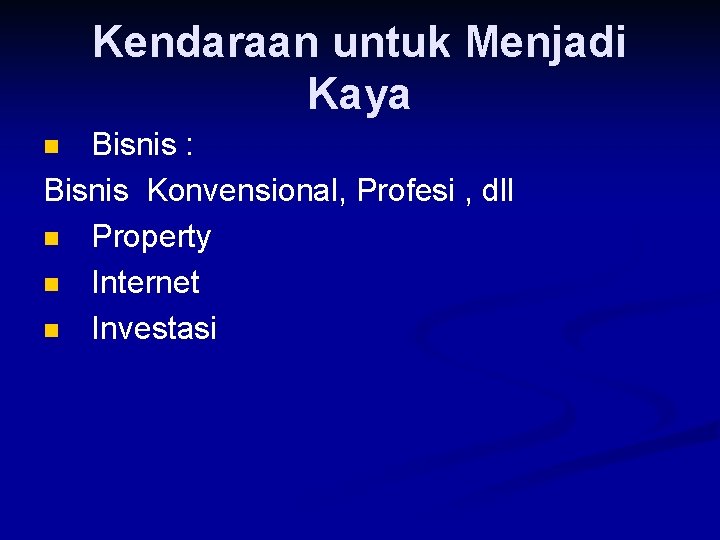 Kendaraan untuk Menjadi Kaya

- Bisnis :

Bisnis Konvensional, Profesi , dll

- Property
- Internet
- Investasi